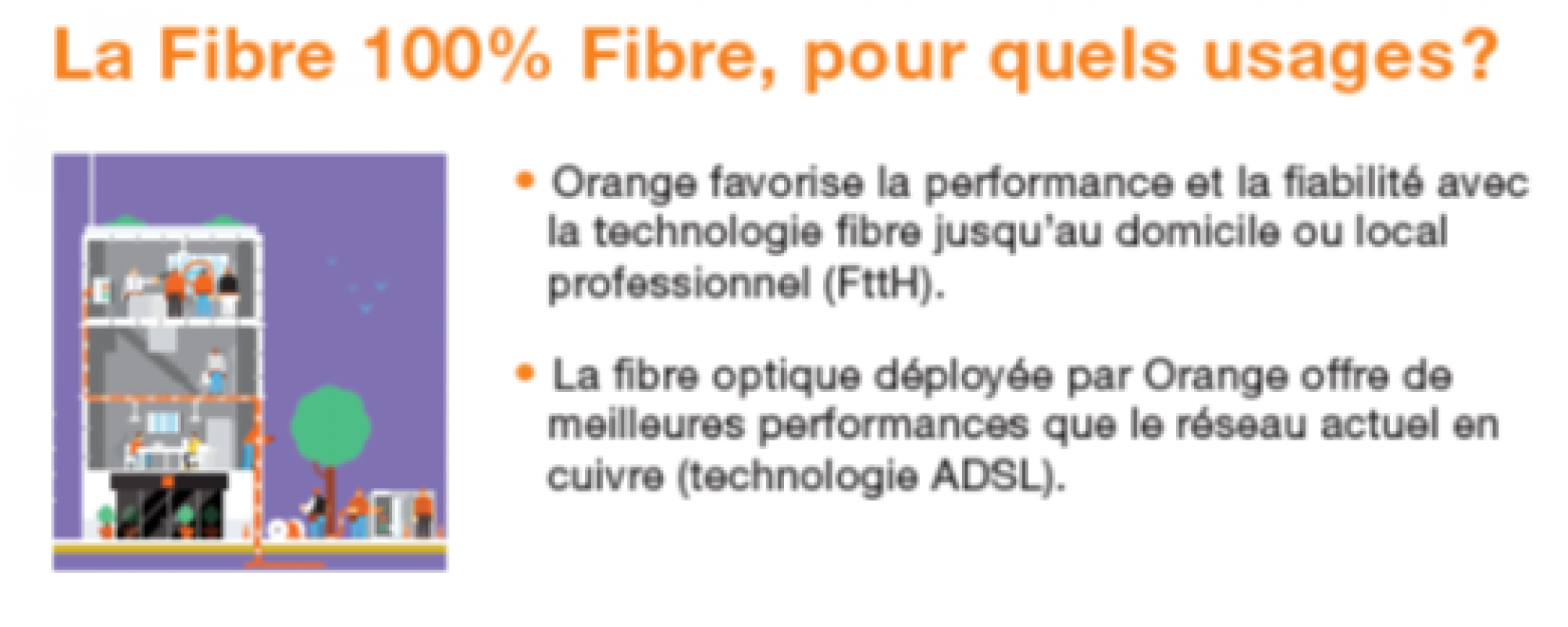 La Fibre 100% Fibre, pour quels usages?

• Orange favorise la performance et la fiabilité avec la technologie fibre jusqu'au domicile ou local professionnel (FttH).

• La fibre optique déployée par Orange offre de meilleures performances que le réseau actuel en cuivre (technologie ADSL).